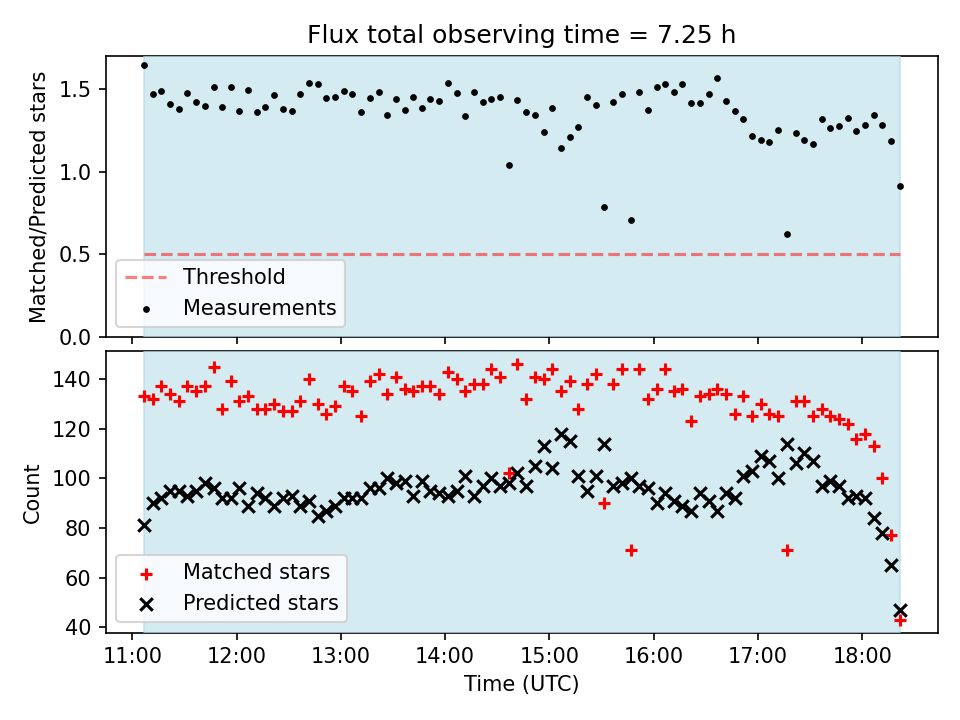 Flux total observing time = 7.25 h

Matched/Predicted stars

1.5
1.0
0.5
0.0

Threshold
Measurements

Count

140
120
100
80
60
40

Matched stars
Predicted stars

11:00 12:00 13:00 14:00 15:00 16:00 17:00 18:00

Time (UTC)